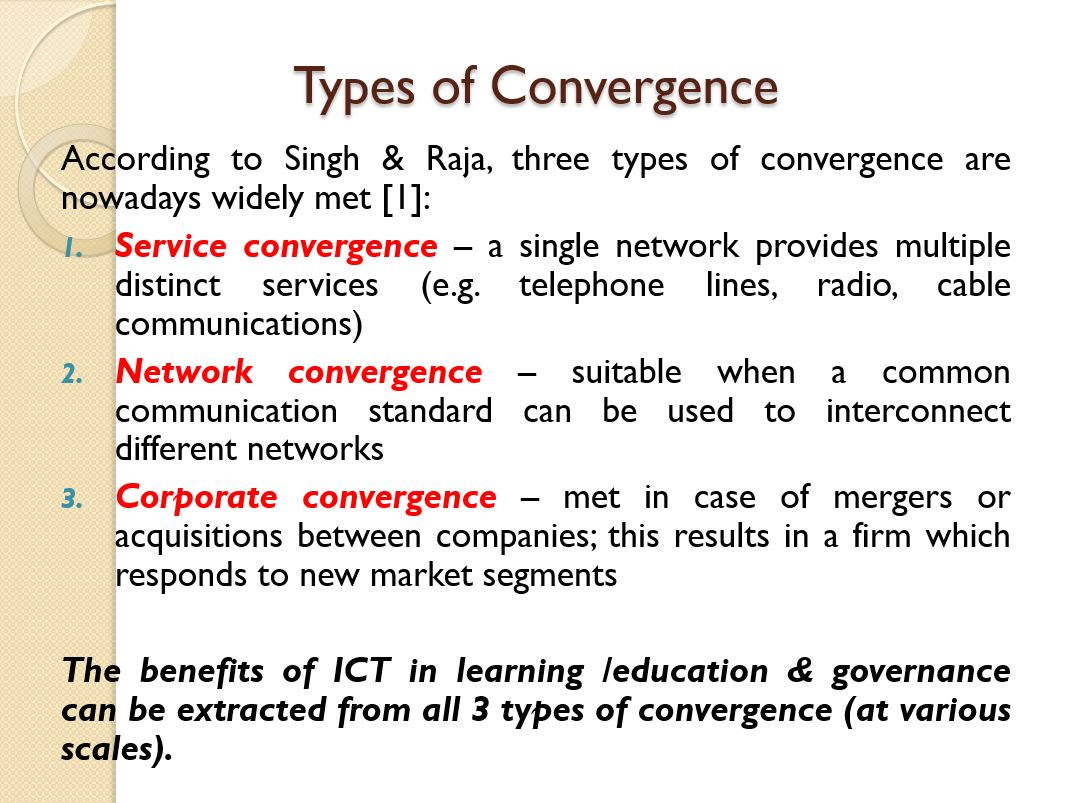 Types of Convergence

According to Singh & Raja, three types of convergence are nowadays widely met [1]:

1. Service convergence – a single network provides multiple distinct services (e.g. telephone lines, radio, cable communications)
2. Network convergence – suitable when a common communication standard can be used to interconnect different networks
3. Corporate convergence – met in case of mergers or acquisitions between companies; this results in a firm which responds to new market segments

The benefits of ICT in learning /education & governance can be extracted from all 3 types of convergence (at various scales).